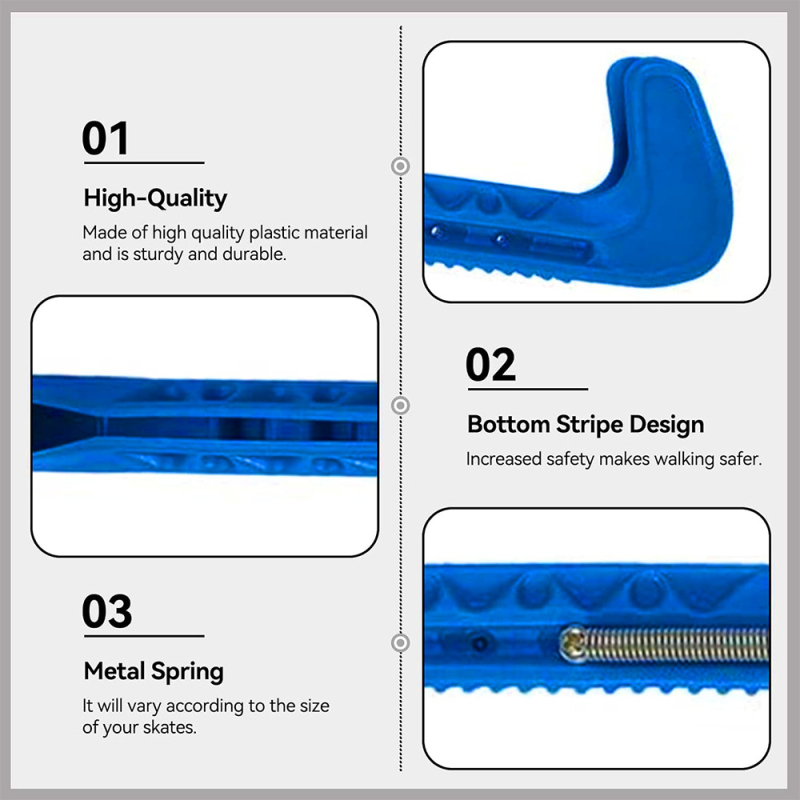 01

High-Quality

Made of high quality plastic material and is sturdy and durable.

02

Bottom Stripe Design

Increased safety makes walking safer.

03

Metal Spring

It will vary according to the size of your skates.